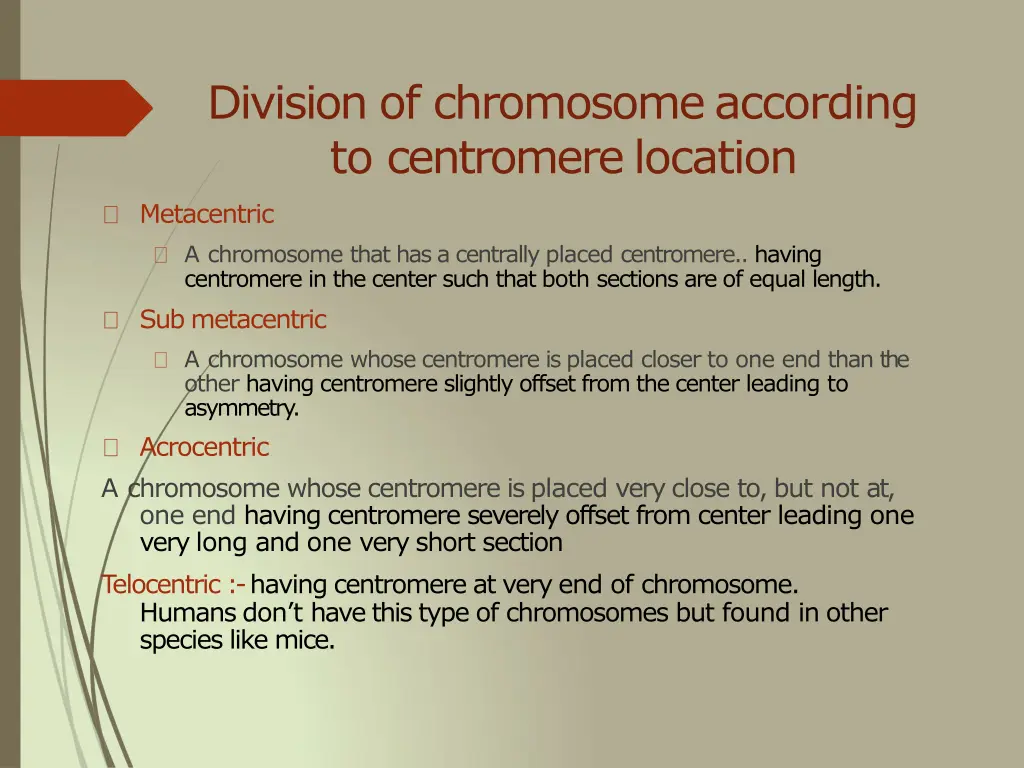 Division of chromosome according to centromere location

Metacentric

A chromosome that has a centrally placed centromere.. having centromere in the center such that both sections are of equal length.

Sub metacentric

A chromosome whose centromere is placed closer to one end than the other having centromere slightly offset from the center leading to asymmetry.

Acrocentric

A chromosome whose centromere is placed very close to, but not at, one end having centromere severely offset from center leading one very long and one very short section

Telocentric :- having centromere at very end of chromosome. Humans don't have this type of chromosomes but found in other species like mice.